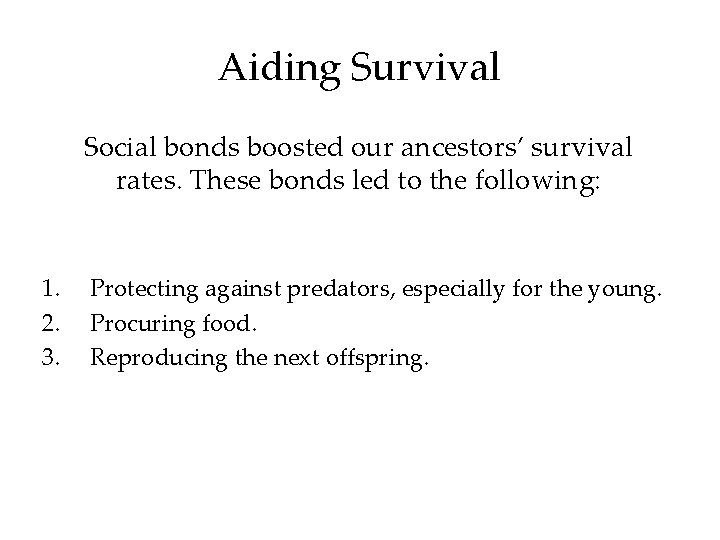 Aiding Survival

Social bonds boosted our ancestors' survival rates. These bonds led to the following:

1. Protecting against predators, especially for the young.
2. Procuring food.
3. Reproducing the next offspring.